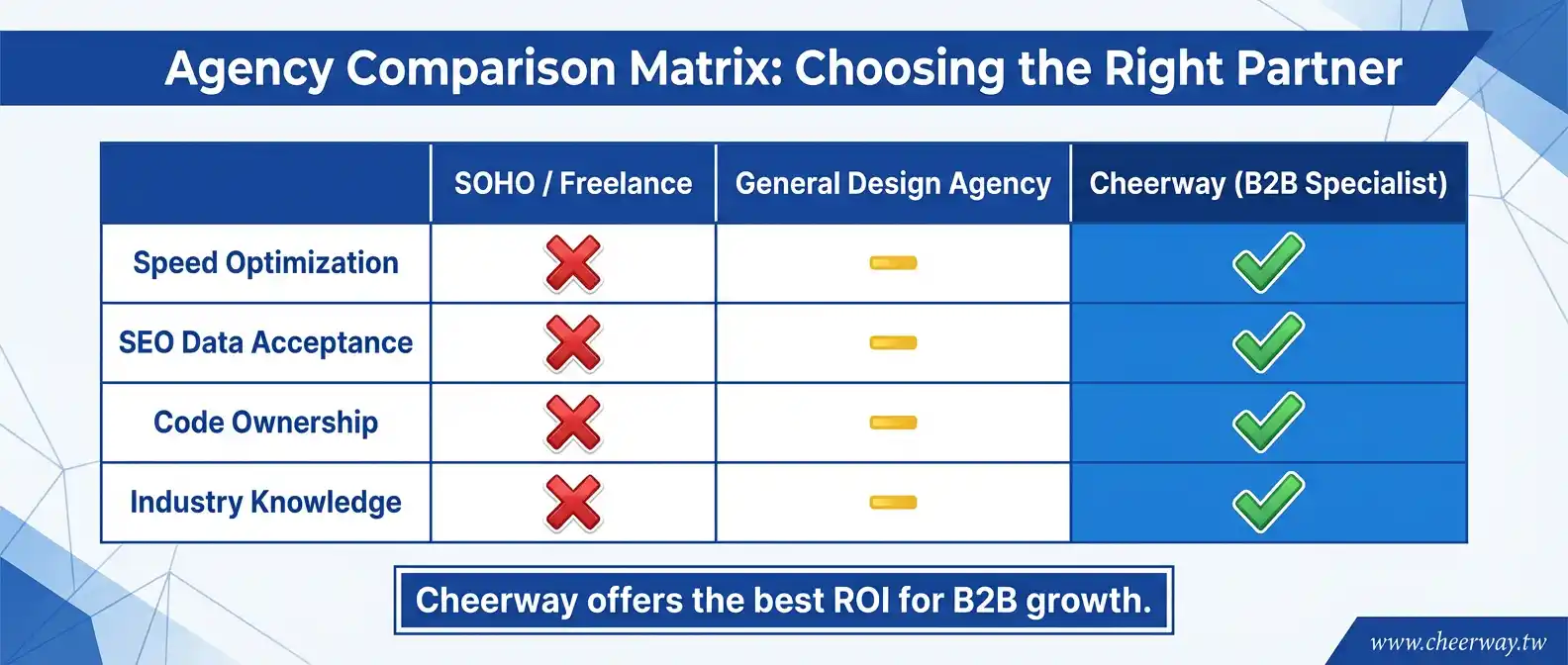 Agency Comparison Matrix: Choosing the Right Partner

| | SOHO / Freelance | General Design Agency | Cheerway (B2B Specialist) |
|---|---|---|---|
| Speed Optimization | ✗ | – | ✓ |
| SEO Data Acceptance | ✗ | – | ✓ |
| Code Ownership | ✗ | – | ✓ |
| Industry Knowledge | ✗ | – | ✓ |

Cheerway offers the best ROI for B2B growth.

www.cheerway.tw